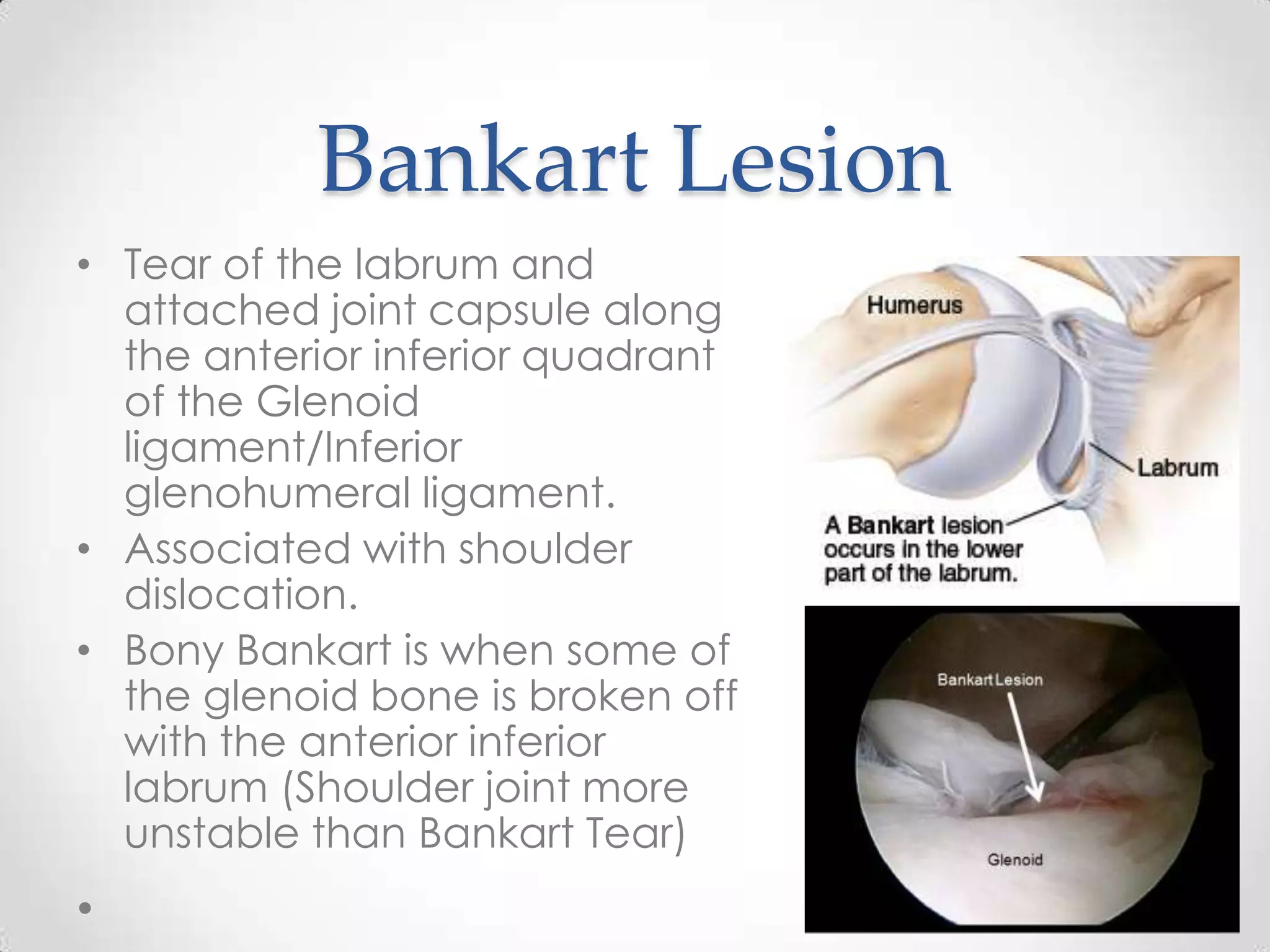 Bankart Lesion

• Tear of the labrum and attached joint capsule along the anterior inferior quadrant of the Glenoid ligament/Inferior glenohumeral ligament.
• Associated with shoulder dislocation.
• Bony Bankart is when some of the glenoid bone is broken off with the anterior inferior labrum (Shoulder joint more unstable than Bankart Tear)
•

Humerus
Labrum
A Bankart lesion occurs in the lower part of the labrum.

Bankart Lesion
Glenoid